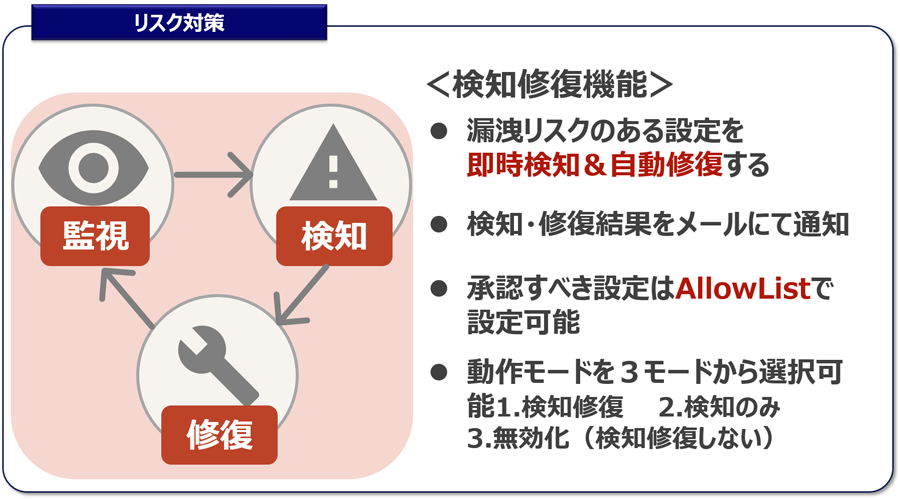 リスク対策

監視

検知

修復

＜検知修復機能＞

● 漏洩リスクのある設定を即時検知＆自動修復する

● 検知･修復結果をメールにて通知

● 承認すべき設定はAllowListで設定可能

● 動作モードを３モードから選択可能1.検知修復　2.検知のみ　3.無効化（検知修復しない）